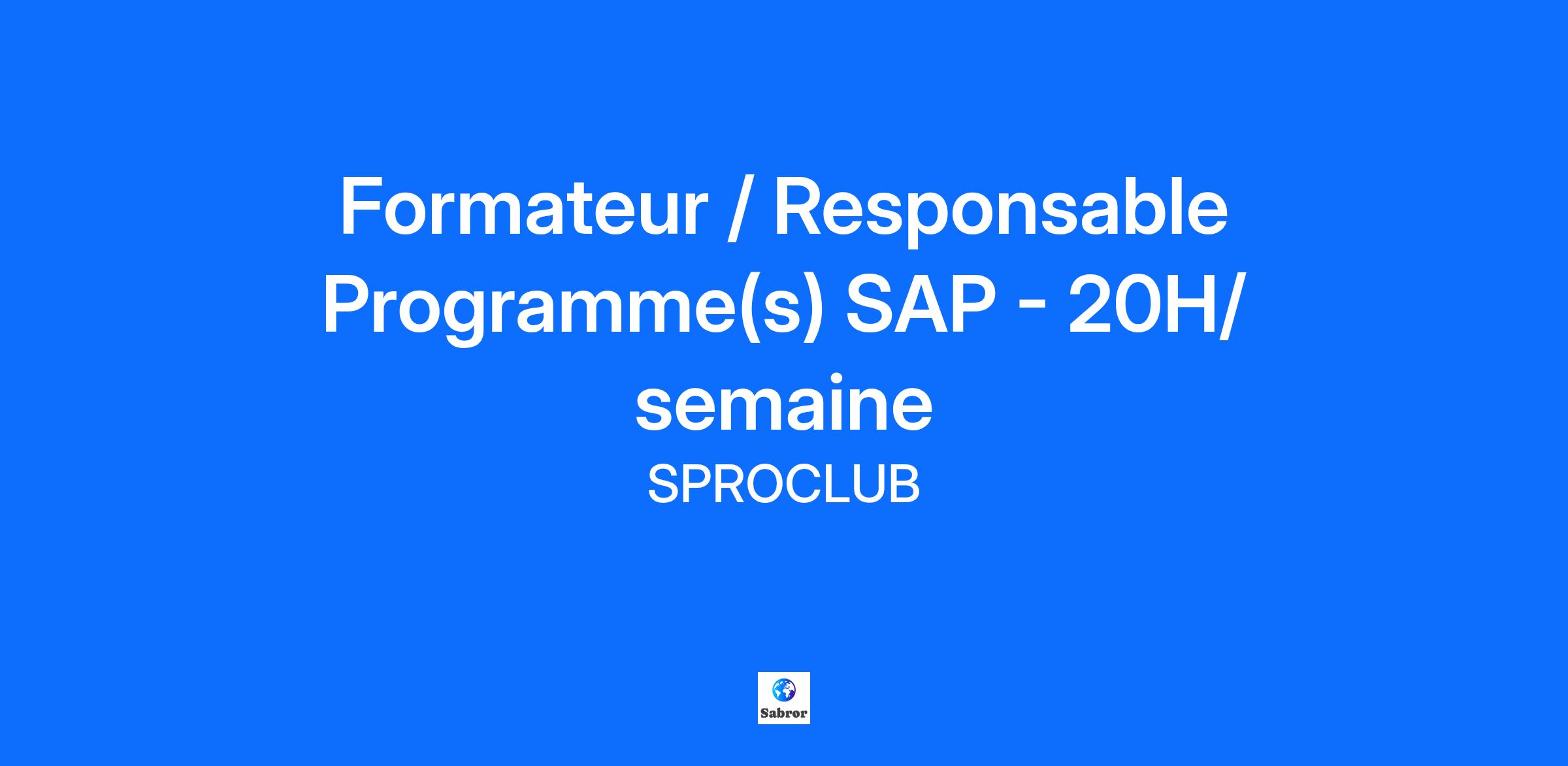 Formateur / Responsable Programme(s) SAP - 20H/ semaine

SPROCLUB

Sabror